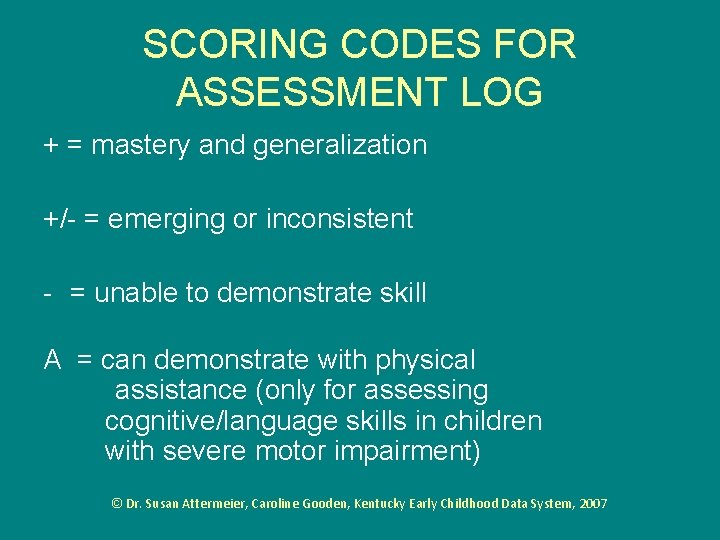 SCORING CODES FOR ASSESSMENT LOG

+ = mastery and generalization

+/- = emerging or inconsistent

- = unable to demonstrate skill

A = can demonstrate with physical assistance (only for assessing cognitive/language skills in children with severe motor impairment)

© Dr. Susan Attermeier, Caroline Gooden, Kentucky Early Childhood Data System, 2007